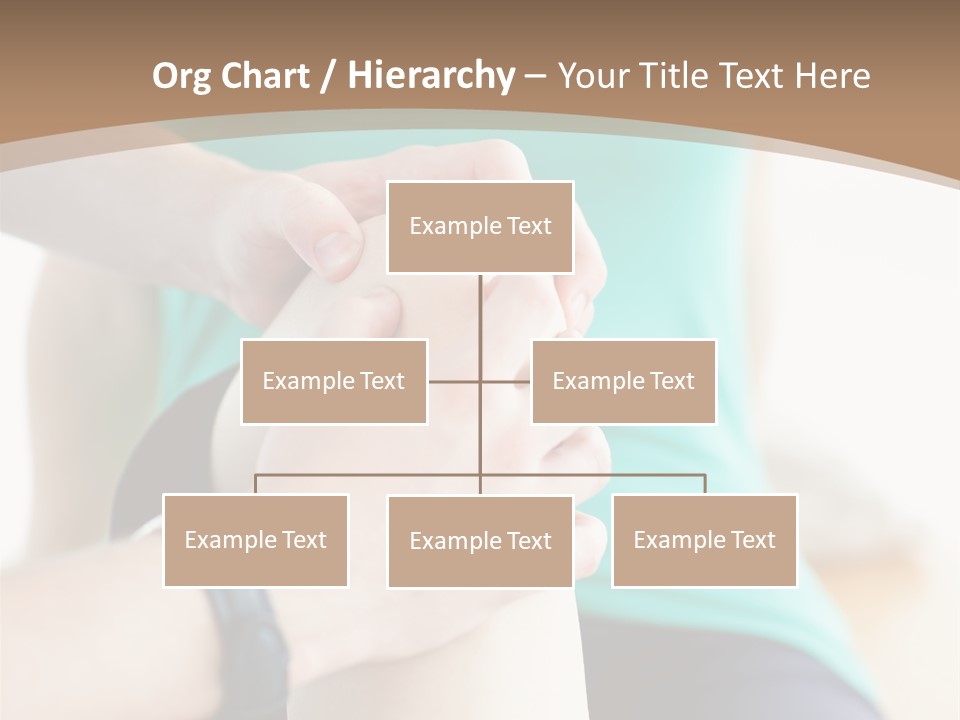 Org Chart / Hierarchy – Your Title Text Here

Example Text

Example Text

Example Text

Example Text

Example Text

Example Text